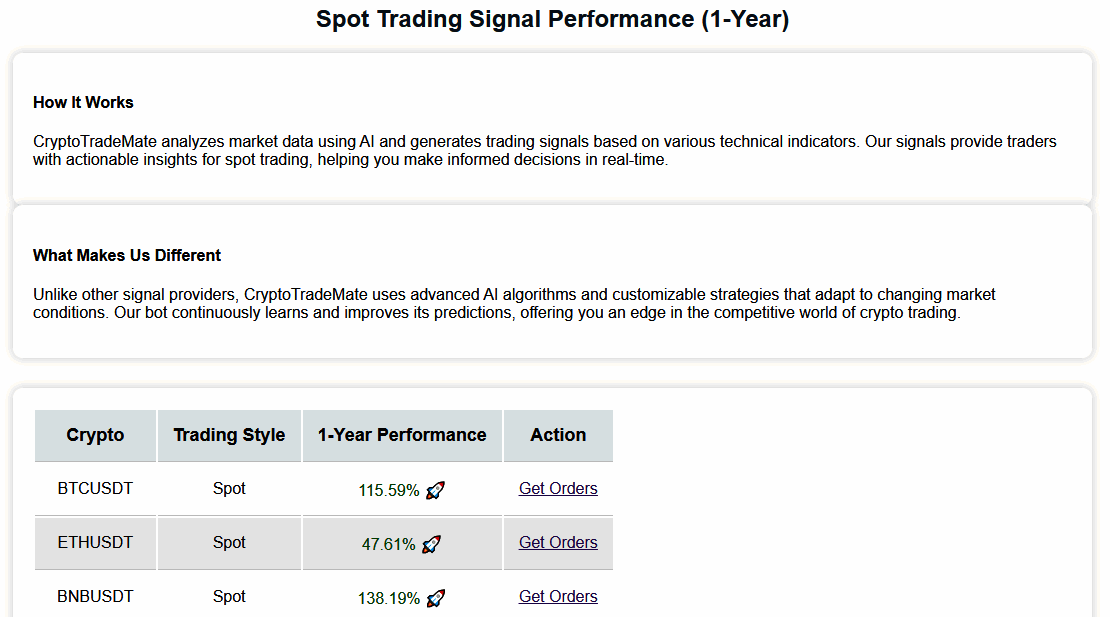 Spot Trading Signal Performance (1-Year)

How It Works

CryptoTradeMate analyzes market data using AI and generates trading signals based on various technical indicators. Our signals provide traders with actionable insights for spot trading, helping you make informed decisions in real-time.

What Makes Us Different

Unlike other signal providers, CryptoTradeMate uses advanced AI algorithms and customizable strategies that adapt to changing market conditions. Our bot continuously learns and improves its predictions, offering you an edge in the competitive world of crypto trading.

| Crypto | Trading Style | 1-Year Performance | Action |
|---|---|---|---|
| BTCUSDT | Spot | 115.59% 🚀 | Get Orders |
| ETHUSDT | Spot | 47.61% 🚀 | Get Orders |
| BNBUSDT | Spot | 138.19% 🚀 | Get Orders |